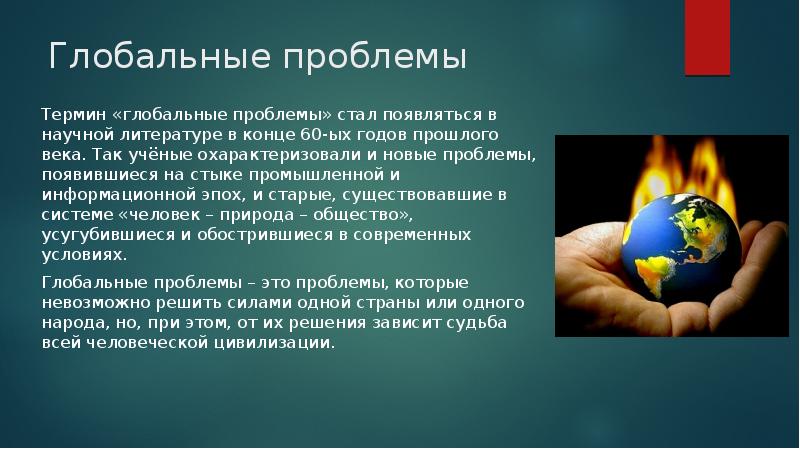 Глобальные проблемы

Термин «глобальные проблемы» стал появляться в научной литературе в конце 60-ых годов прошлого века. Так учёные охарактеризовали и новые проблемы, появившиеся на стыке промышленной и информационной эпох, и старые, существовавшие в системе «человек – природа – общество», усугубившиеся и обострившиеся в современных условиях.

Глобальные проблемы – это проблемы, которые невозможно решить силами одной страны или одного народа, но, при этом, от их решения зависит судьба всей человеческой цивилизации.